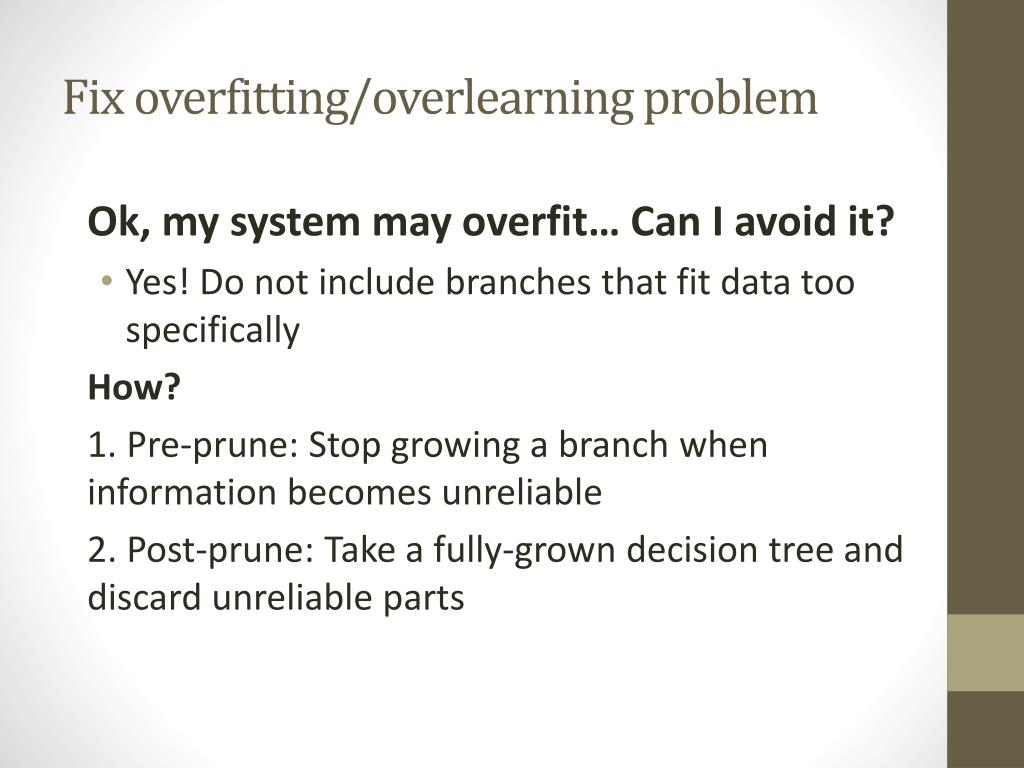 Fix overfitting/overlearning problem

Ok, my system may overfit… Can I avoid it?

• Yes! Do not include branches that fit data too specifically

How?

1. Pre-prune: Stop growing a branch when information becomes unreliable

2. Post-prune: Take a fully-grown decision tree and discard unreliable parts